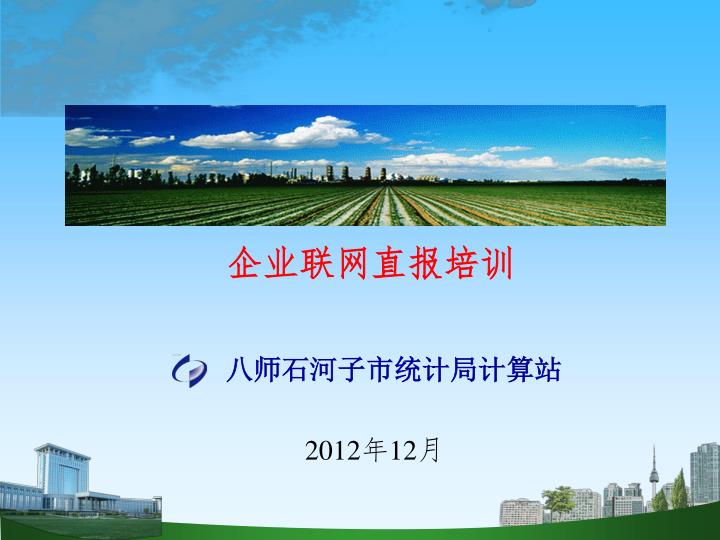 企业联网直报培训

八师石河子市统计局计算站

2012年12月